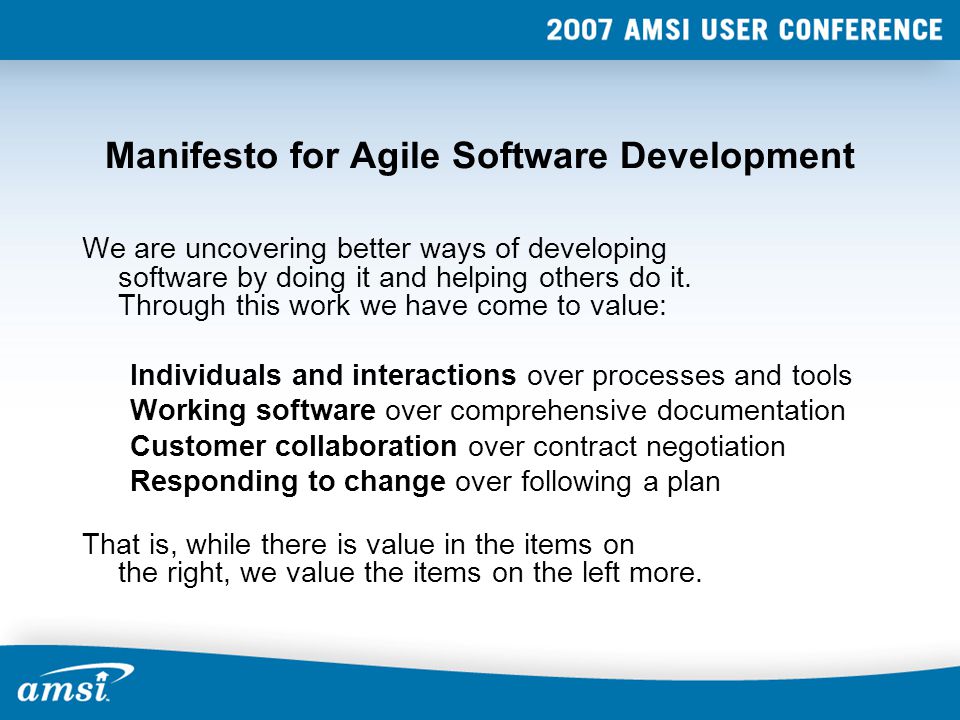 2007 AMSI USER CONFERENCE

Manifesto for Agile Software Development

We are uncovering better ways of developing software by doing it and helping others do it. Through this work we have come to value:

Individuals and interactions over processes and tools
Working software over comprehensive documentation
Customer collaboration over contract negotiation
Responding to change over following a plan

That is, while there is value in the items on the right, we value the items on the left more.

amsi